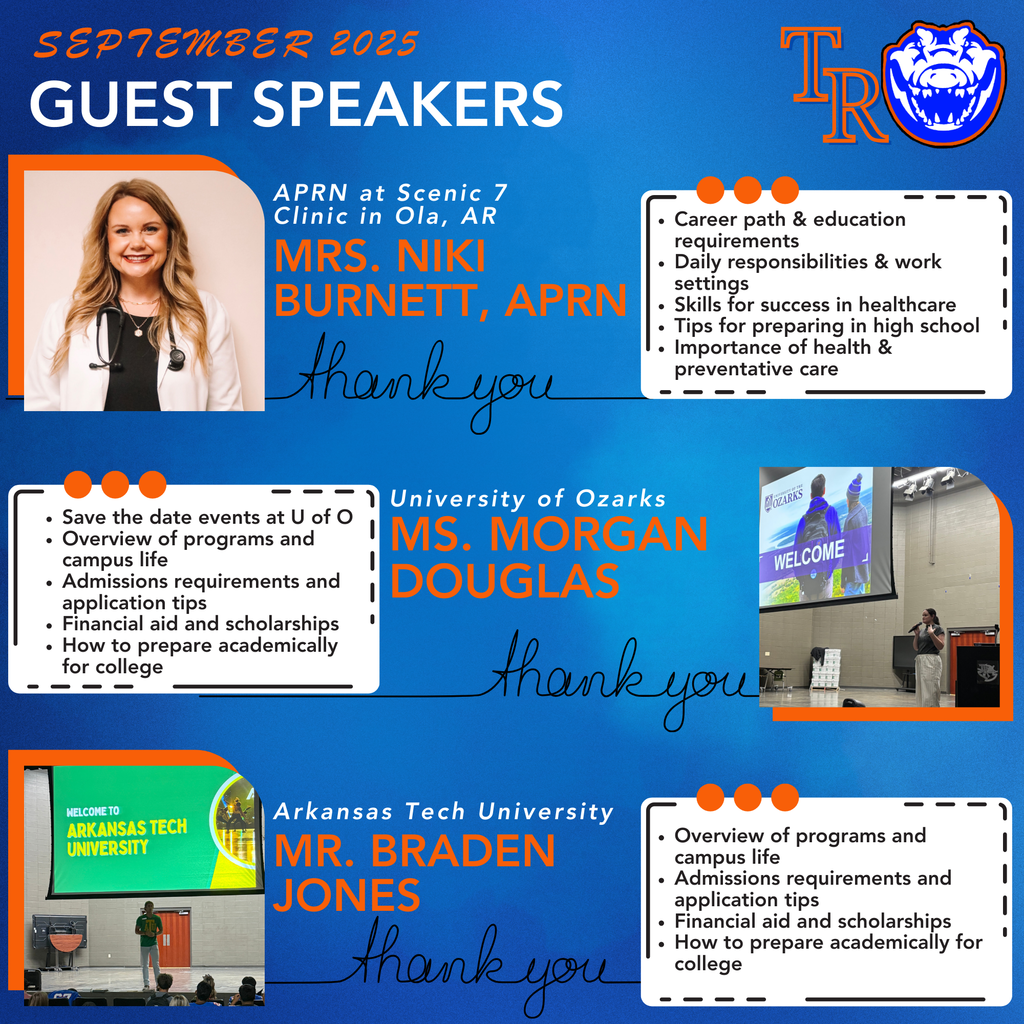 SEPTEMBER 2025
GUEST SPEAKERS

TR

APRN at Scenic 7 Clinic in Ola, AR
MRS. NIKI BURNETT, APRN
thank you

- Career path & education requirements
- Daily responsibilities & work settings
- Skills for success in healthcare
- Tips for preparing in high school
- Importance of health & preventative care

- Save the date events at U of O
- Overview of programs and campus life
- Admissions requirements and application tips
- Financial aid and scholarships
- How to prepare academically for college

University of Ozarks
MS. MORGAN DOUGLAS
thank you

OZARKS
WELCOME

WELCOME TO
ARKANSAS TECH UNIVERSITY

Arkansas Tech University
MR. BRADEN JONES
thank you

- Overview of programs and campus life
- Admissions requirements and application tips
- Financial aid and scholarships
- How to prepare academically for college